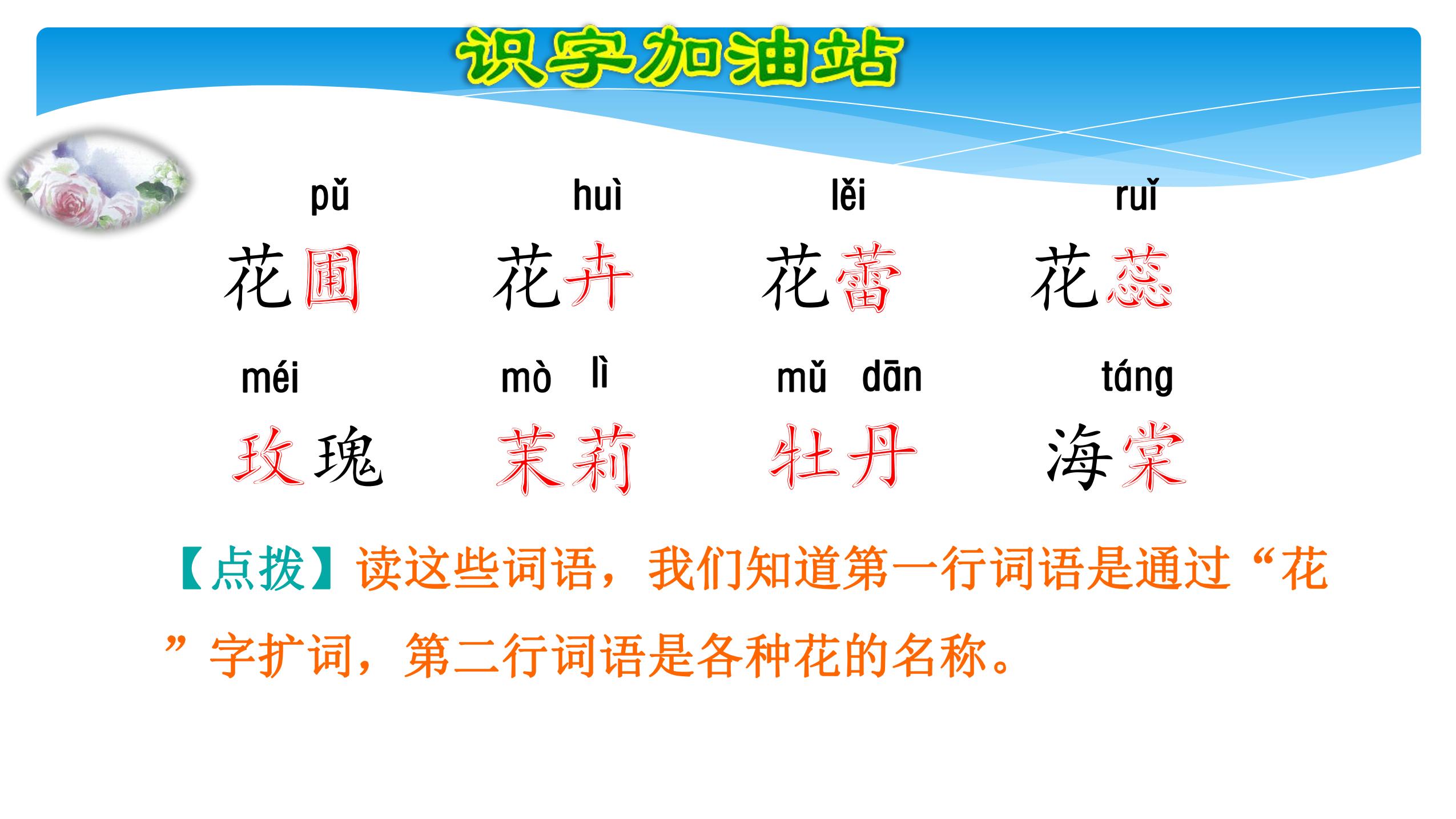 识字加油站

pǔ 花圃　huì 花卉　lěi 花蕾　ruǐ 花蕊

méi 玫瑰　mò lì 茉莉　mǔ dān 牡丹　táng 海棠

【点拨】读这些词语，我们知道第一行词语是通过“花”字扩词，第二行词语是各种花的名称。